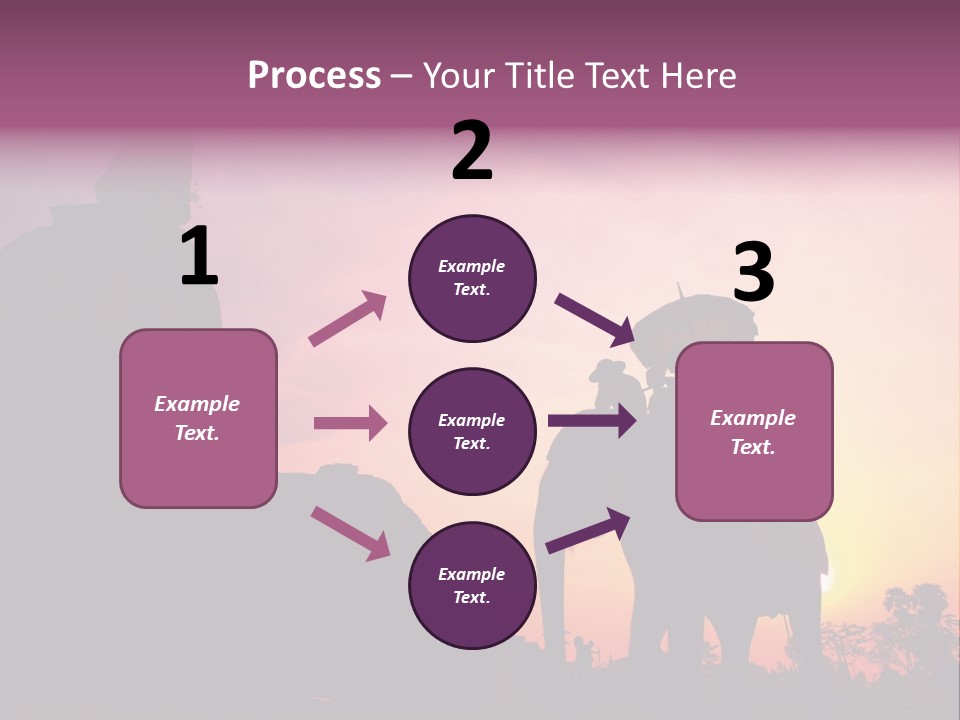 Process – Your Title Text Here

1

Example Text.

2

Example Text.

Example Text.

Example Text.

3

Example Text.